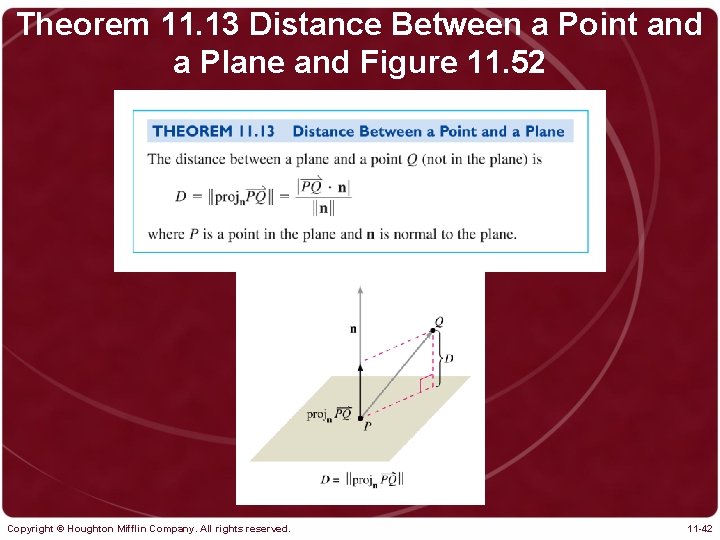 Theorem 11.13 Distance Between a Point and a Plane and Figure 11.52

THEOREM 11.13 Distance Between a Point and a Plane

The distance between a plane and a point $Q$ (not in the plane) is

$D = \|\text{proj}_{\mathbf{n}}\overrightarrow{PQ}\| = \frac{|\overrightarrow{PQ} \cdot \mathbf{n}|}{\|\mathbf{n}\|}$

where $P$ is a point in the plane and $\mathbf{n}$ is normal to the plane.

$\mathbf{n}$

$Q$

$D$

$\text{proj}_{\mathbf{n}}\overrightarrow{PQ}$

$P$

$D = \|\text{proj}_{\mathbf{n}}\overrightarrow{PQ}\|$

Copyright © Houghton Mifflin Company. All rights reserved.

11-42